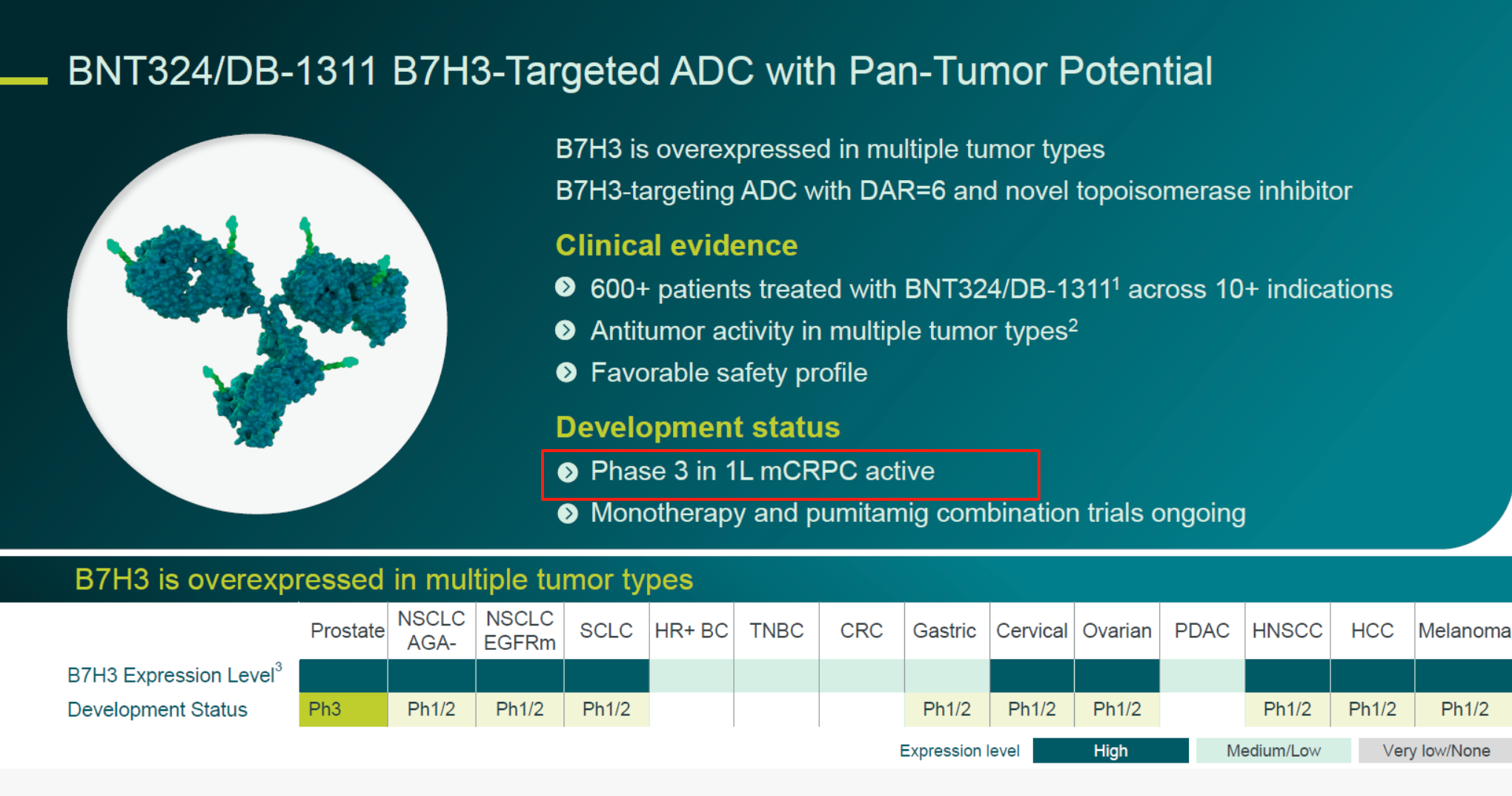 BNT324/DB-1311 B7H3-Targeted ADC with Pan-Tumor Potential

B7H3 is overexpressed in multiple tumor types
B7H3-targeting ADC with DAR=6 and novel topoisomerase inhibitor

Clinical evidence

600+ patients treated with BNT324/DB-1311$^1$ across 10+ indications
Antitumor activity in multiple tumor types$^2$
Favorable safety profile

Development status

Phase 3 in 1L mCRPC active
Monotherapy and pumitamig combination trials ongoing

B7H3 is overexpressed in multiple tumor types

| | Prostate | NSCLC AGA- | NSCLC EGFRm | SCLC | HR+ BC | TNBC | CRC | Gastric | Cervical | Ovarian | PDAC | HNSCC | HCC | Melanoma |
|---|---|---|---|---|---|---|---|---|---|---|---|---|---|---|
| B7H3 Expression Level$^3$ | | | | | | | | | | | | | | |
| Development Status | Ph3 | Ph1/2 | Ph1/2 | Ph1/2 | | | | Ph1/2 | Ph1/2 | Ph1/2 | | Ph1/2 | Ph1/2 | Ph1/2 |

Expression level High Medium/Low Very low/None